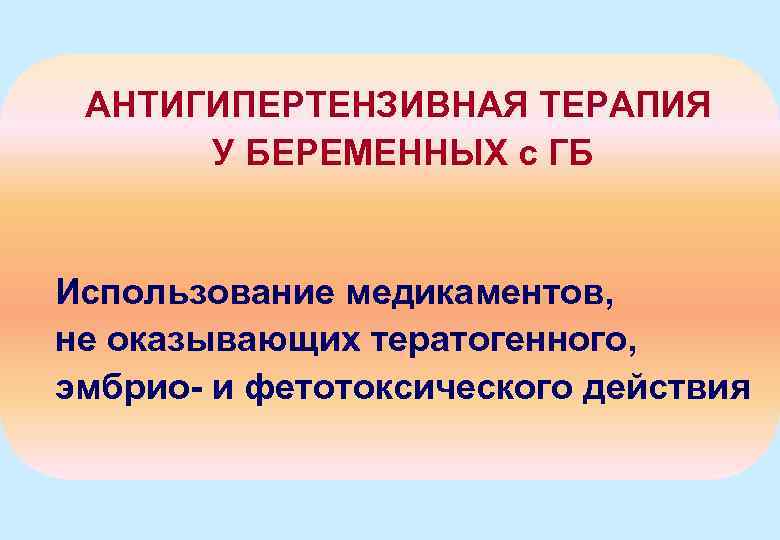 АНТИГИПЕРТЕНЗИВНАЯ ТЕРАПИЯ
У БЕРЕМЕННЫХ с ГБ

Использование медикаментов, не оказывающих тератогенного, эмбрио- и фетотоксического действия